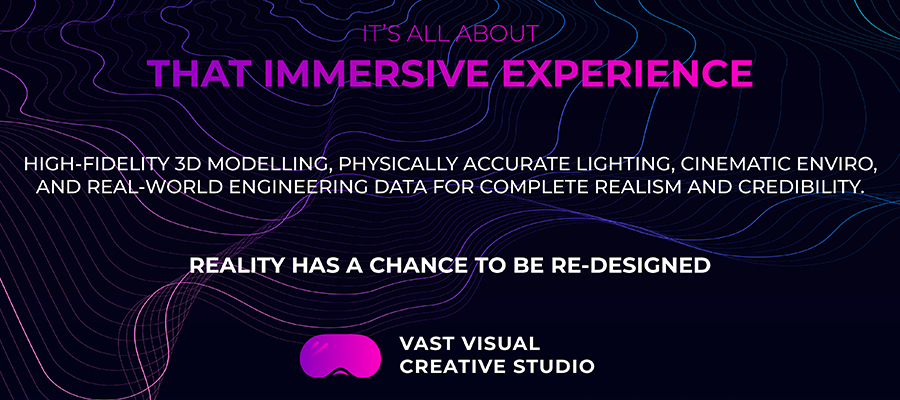 IT'S ALL ABOUT
THAT IMMERSIVE EXPERIENCE

HIGH-FIDELITY 3D MODELLING, PHYSICALLY ACCURATE LIGHTING, CINEMATIC ENVIRO, AND REAL-WORLD ENGINEERING DATA FOR COMPLETE REALISM AND CREDIBILITY.

REALITY HAS A CHANCE TO BE RE-DESIGNED

VAST VISUAL
CREATIVE STUDIO